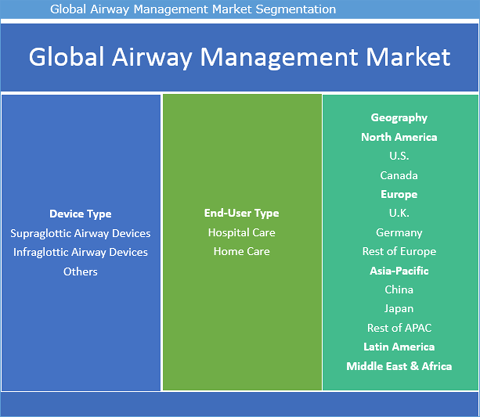 Global Airway Management Market Segmentation

Global Airway Management Market

Device Type
Supraglottic Airway Devices
Infraglottic Airway Devices
Others

End-User Type
Hospital Care
Home Care

Geography
North America
U.S.
Canada
Europe
U.K.
Germany
Rest of Europe
Asia-Pacific
China
Japan
Rest of APAC
Latin America
Middle East & Africa